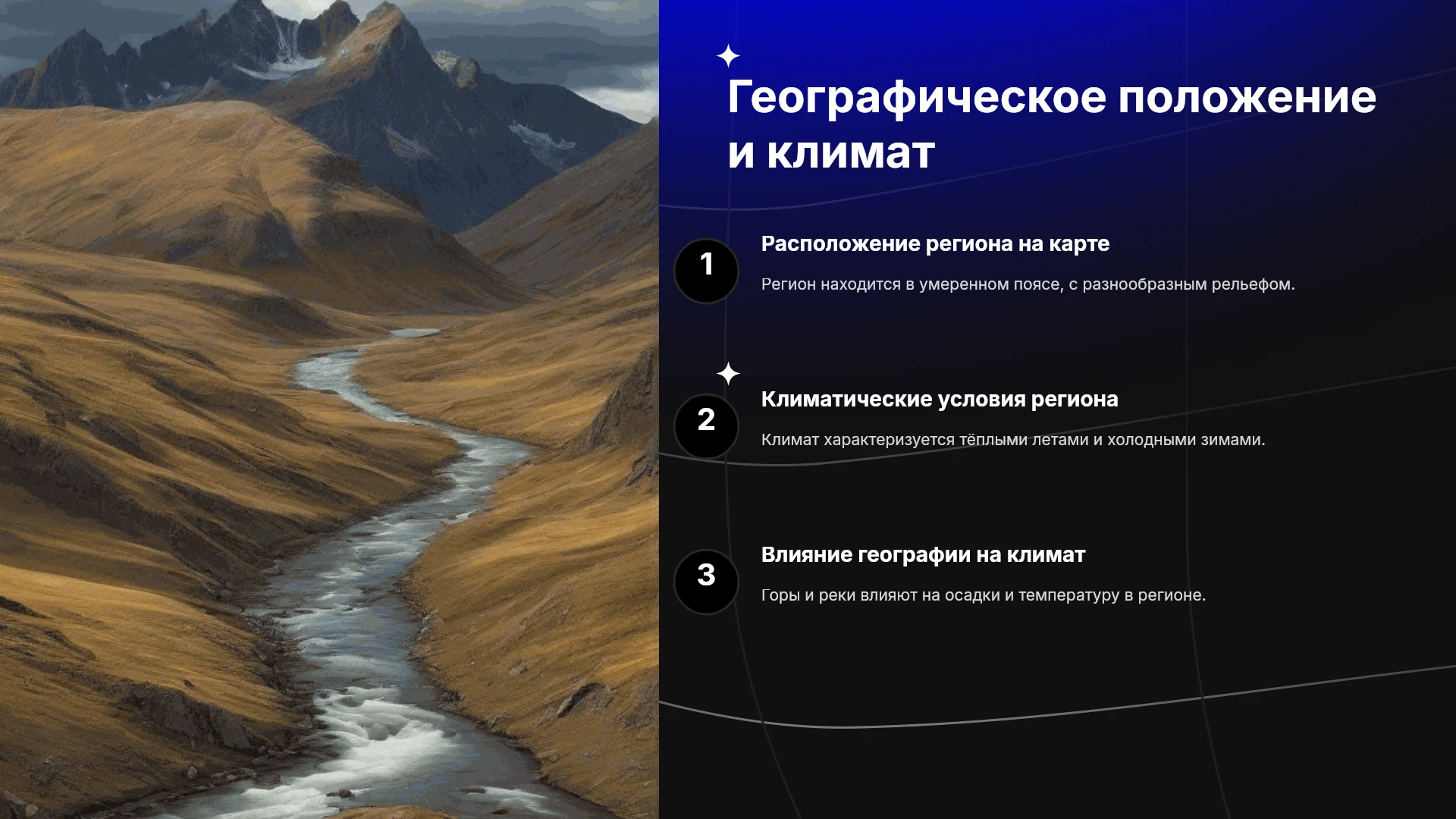 Географическое положение и климат

1

Расположение региона на карте

Регион находится в умеренном поясе, с разнообразным рельефом.

2

Климатические условия региона

Климат характеризуется тёплыми летами и холодными зимами.

3

Влияние географии на климат

Горы и реки влияют на осадки и температуру в регионе.